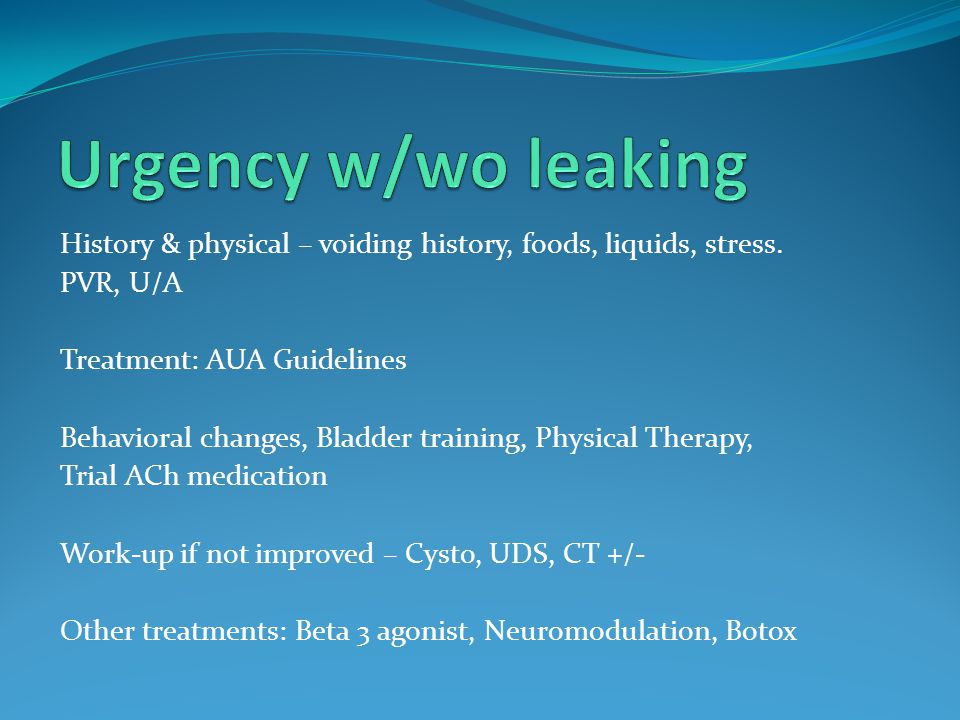 Urgency w/wo leaking

History & physical – voiding history, foods, liquids, stress. PVR, U/A

Treatment: AUA Guidelines

Behavioral changes, Bladder training, Physical Therapy, Trial ACh medication

Work-up if not improved – Cysto, UDS, CT +/-

Other treatments: Beta 3 agonist, Neuromodulation, Botox